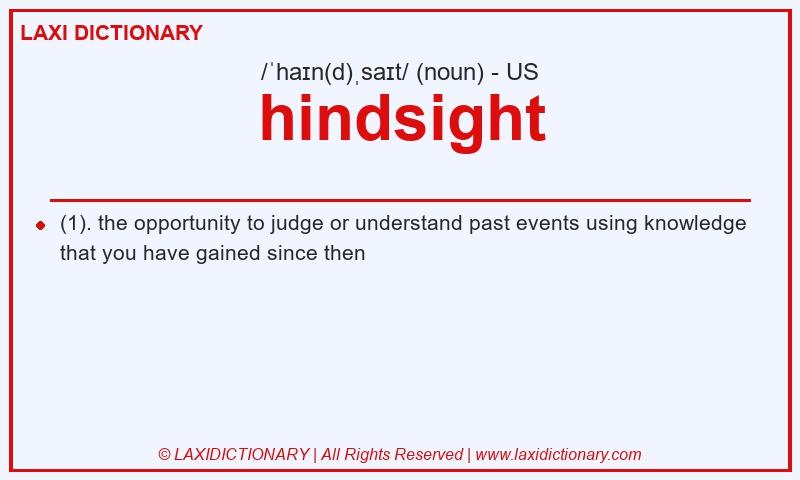 LAXI DICTIONARY

/ˈhaɪn(d)ˌsaɪt/ (noun) - US

hindsight

(1). the opportunity to judge or understand past events using knowledge that you have gained since then

© LAXIDICTIONARY | All Rights Reserved | www.laxidictionary.com